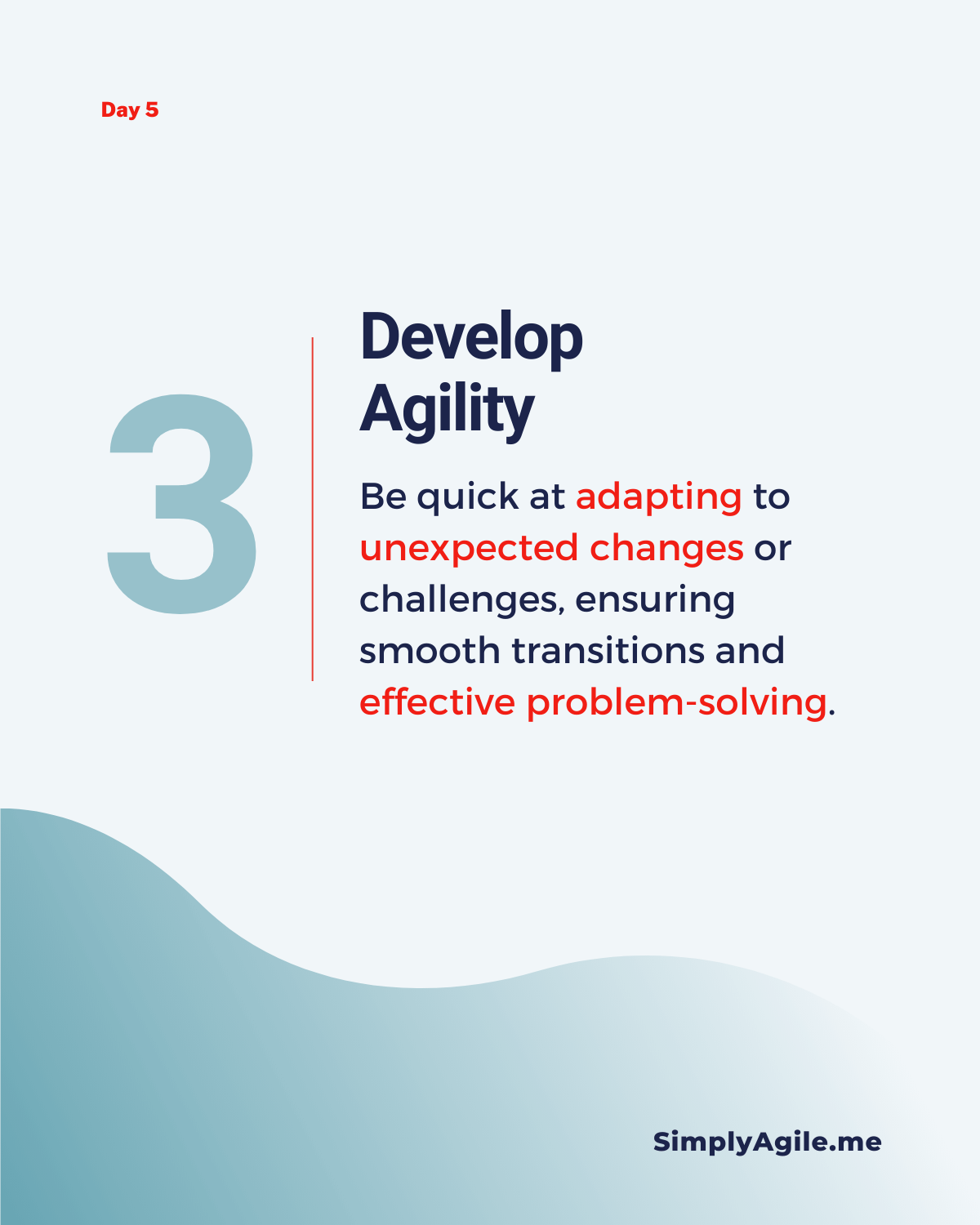 Day 5

3

Develop Agility

Be quick at adapting to unexpected changes or challenges, ensuring smooth transitions and effective problem-solving.

SimplyAgile.me